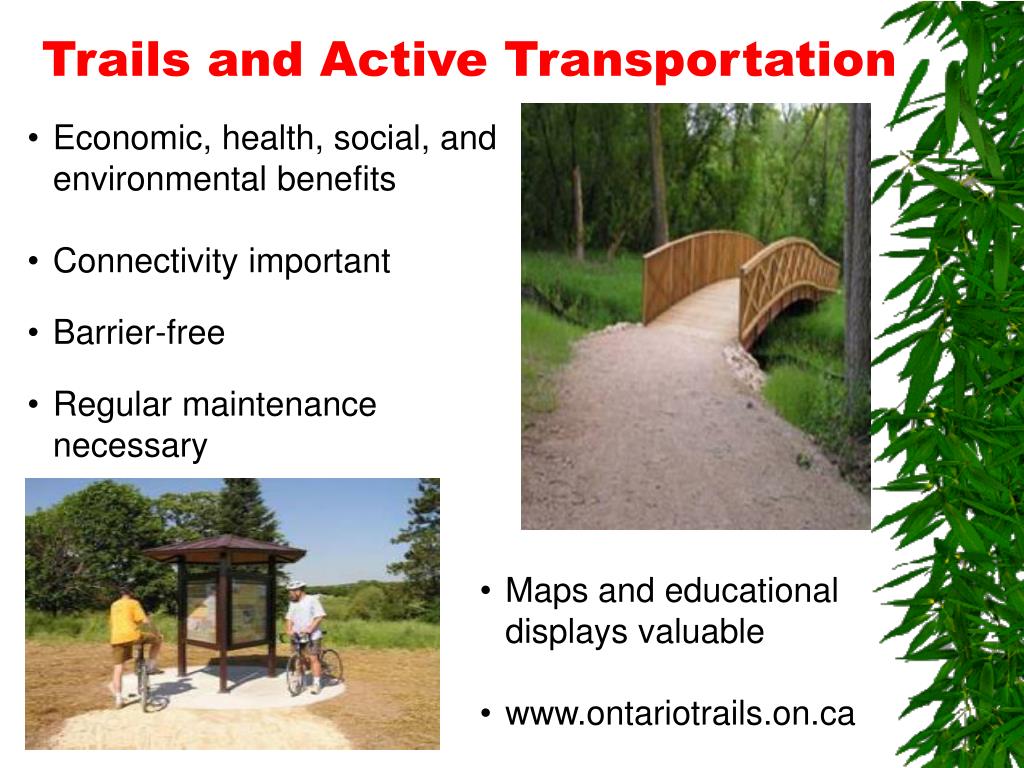 Trails and Active Transportation

• Economic, health, social, and environmental benefits

• Connectivity important

• Barrier-free

• Regular maintenance necessary

• Maps and educational displays valuable

• www.ontariotrails.on.ca